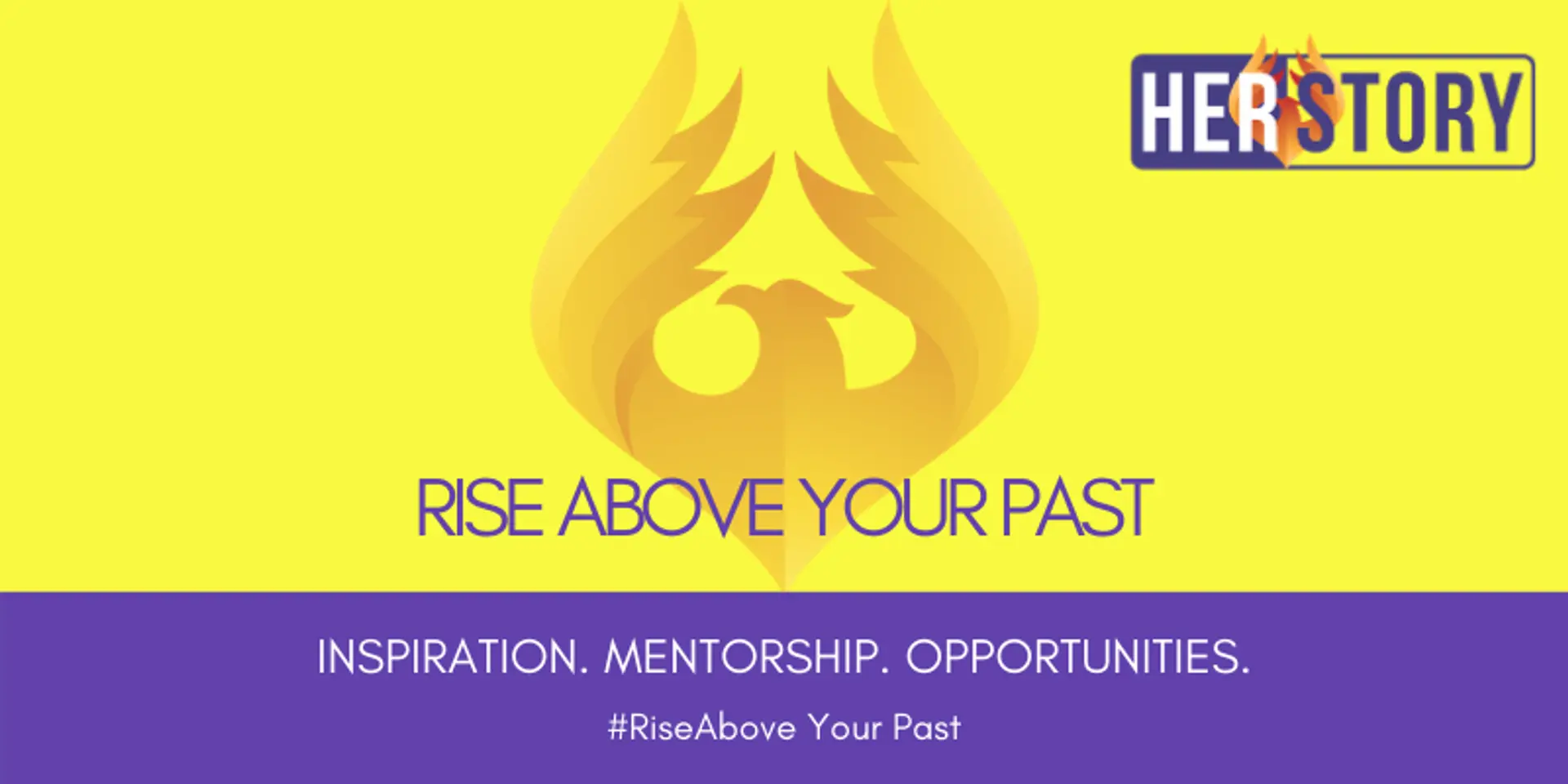 HERSTORY

RISE ABOVE YOUR PAST

INSPIRATION. MENTORSHIP. OPPORTUNITIES.

#RiseAbove Your Past